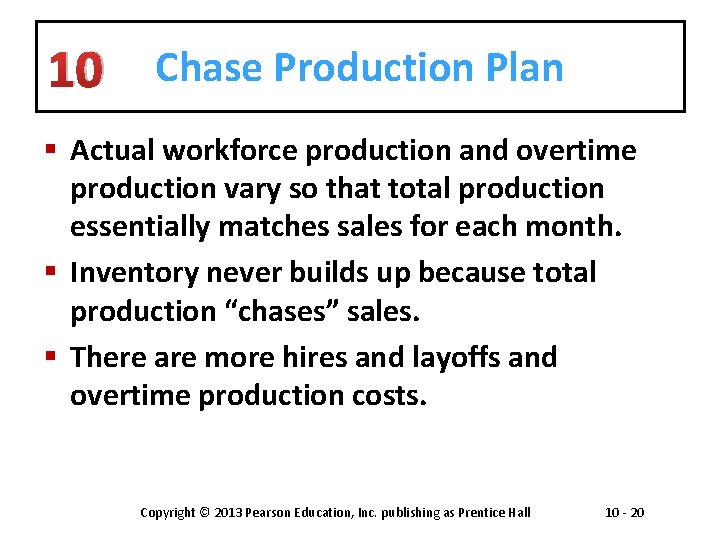 10 Chase Production Plan

▪ Actual workforce production and overtime production vary so that total production essentially matches sales for each month.

▪ Inventory never builds up because total production “chases” sales.

▪ There are more hires and layoffs and overtime production costs.

Copyright © 2013 Pearson Education, Inc. publishing as Prentice Hall 10 - 20